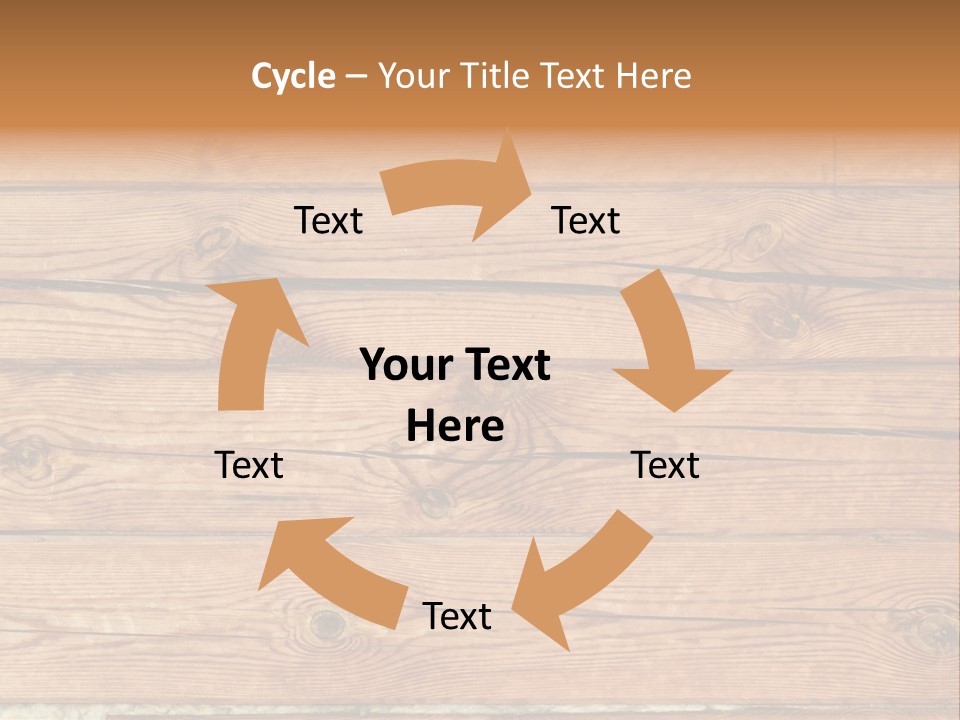 Cycle – Your Title Text Here

Text

Text

Your Text Here

Text

Text

Text